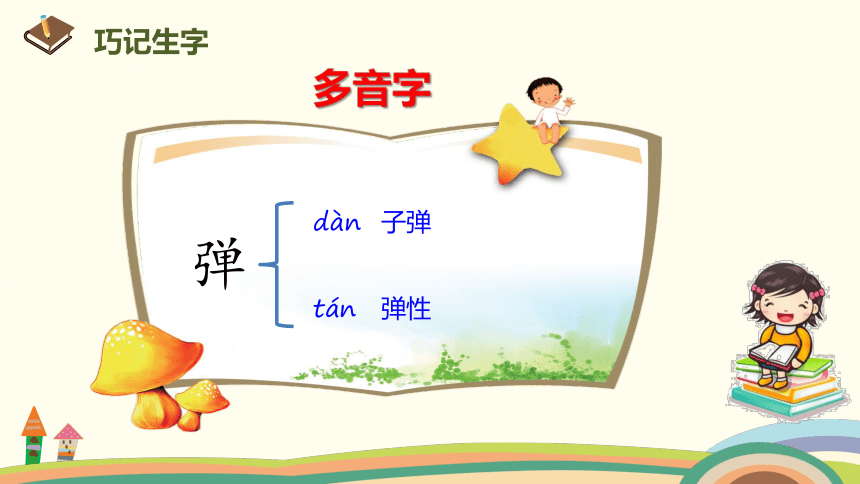 巧记生字

多音字

弹

dàn 子弹

tán 弹性